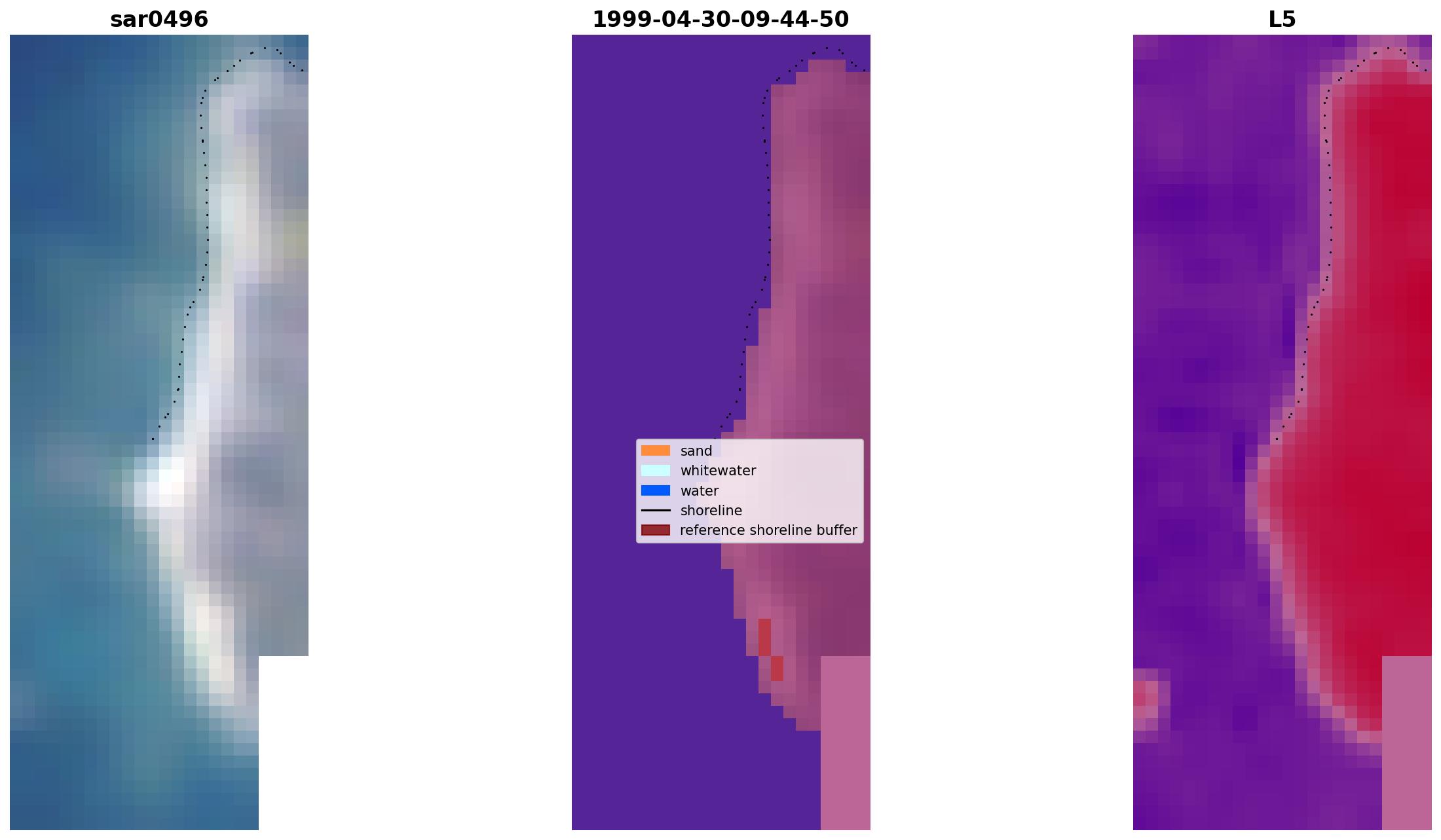 sar0496

1999-04-30-09-44-50

L5

sand
whitewater
water
shoreline
reference shoreline buffer